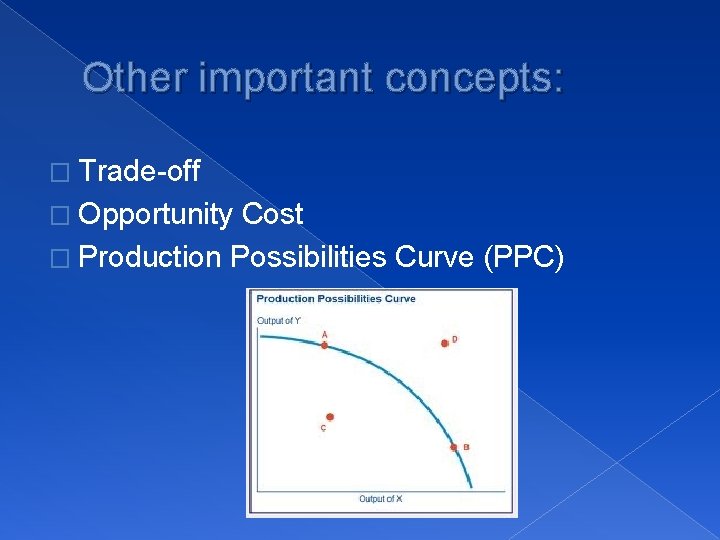 Other important concepts:

□ Trade-off
□ Opportunity Cost
□ Production Possibilities Curve (PPC)

Production Possibilities Curve
Output of Y
A
D
C
B
Output of X